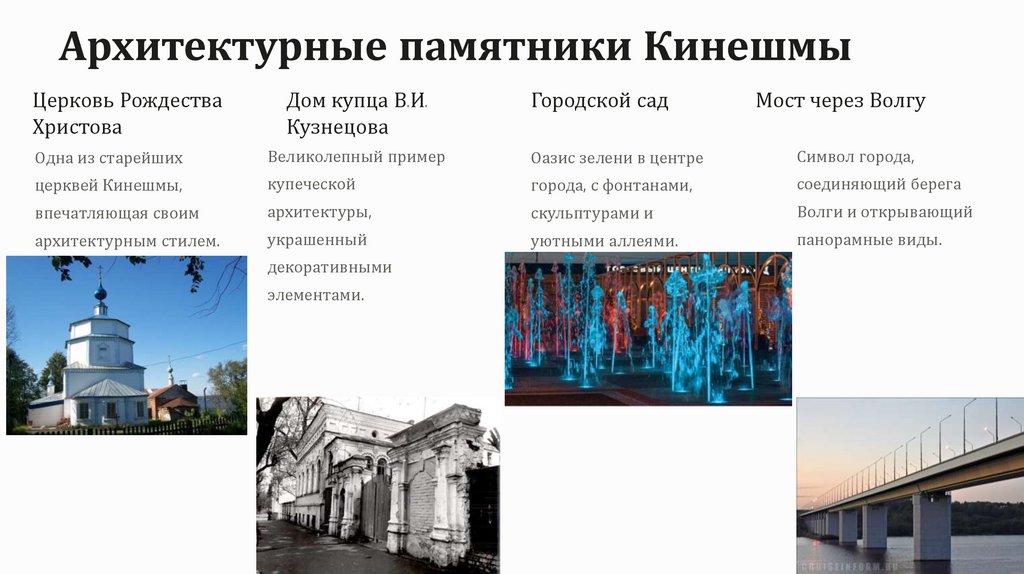 Архитектурные памятники Кинешмы

Церковь Рождества Христова

Одна из старейших церквей Кинешмы, впечатляющая своим архитектурным стилем.

Дом купца В.И. Кузнецова

Великолепный пример купеческой архитектуры, украшенный декоративными элементами.

Городской сад

Оазис зелени в центре города, с фонтанами, скульптурами и уютными аллеями.

Мост через Волгу

Символ города, соединяющий берега Волги и открывающий панорамные виды.

CRUISEINFORM.RU